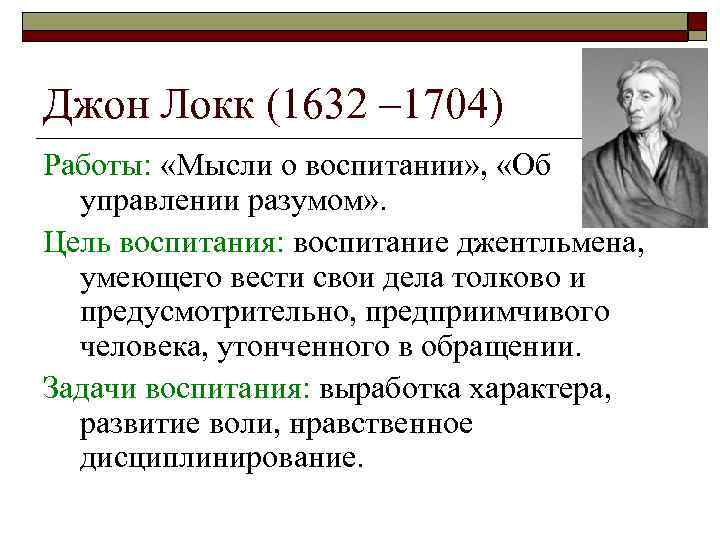 Джон Локк (1632 –1704)

Работы: «Мысли о воспитании», «Об управлении разумом».

Цель воспитания: воспитание джентльмена, умеющего вести свои дела толково и предусмотрительно, предприимчивого человека, утонченного в обращении.

Задачи воспитания: выработка характера, развитие воли, нравственное дисциплинирование.